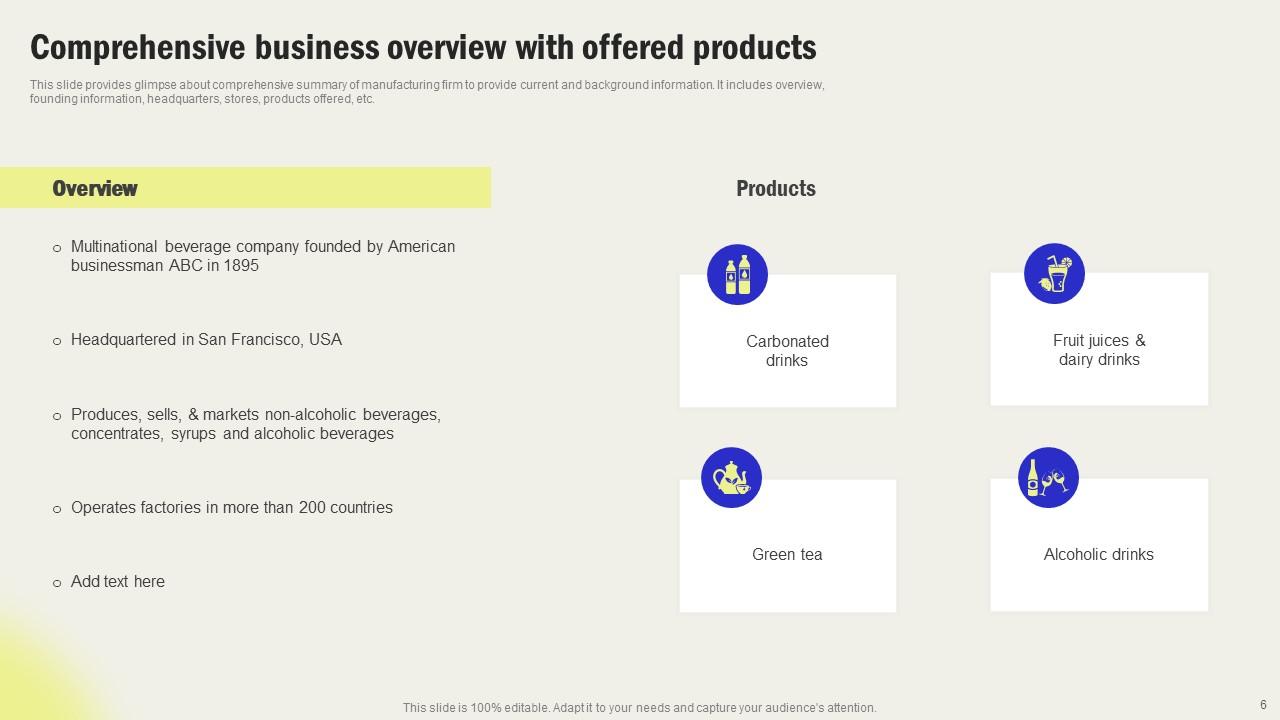 Comprehensive business overview with offered products

This slide provides glimpse about comprehensive summary of manufacturing firm to provide current and background information. It includes overview, founding information, headquarters, stores, products offered, etc.

Overview

○ Multinational beverage company founded by American businessman ABC in 1895

○ Headquartered in San Francisco, USA

○ Produces, sells, & markets non-alcoholic beverages, concentrates, syrups and alcoholic beverages

○ Operates factories in more than 200 countries

○ Add text here

Products

Carbonated drinks

Fruit juices & dairy drinks

Green tea

Alcoholic drinks

This slide is 100% editable. Adapt it to your needs and capture your audience's attention.

6